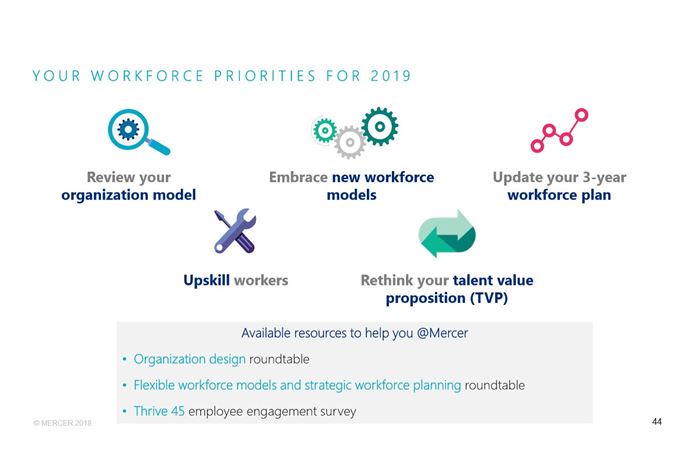 YOUR WORKFORCE PRIORITIES FOR 2019

Review your organization model

Embrace new workforce models

Update your 3-year workforce plan

Upskill workers

Rethink your talent value proposition (TVP)

Available resources to help you @Mercer

• Organization design roundtable

• Flexible workforce models and strategic workforce planning roundtable

• Thrive 45 employee engagement survey

© MERCER 2018

44